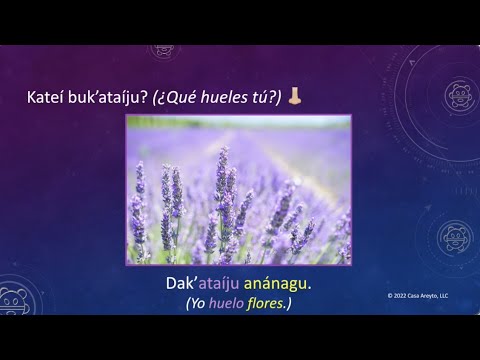 Kateí buk'ataíju? (¿Qué hueles tú?)

Dak'ataíju anánagu.
(Yo huelo flores.)

© 2022 Casa Areyto, LLC